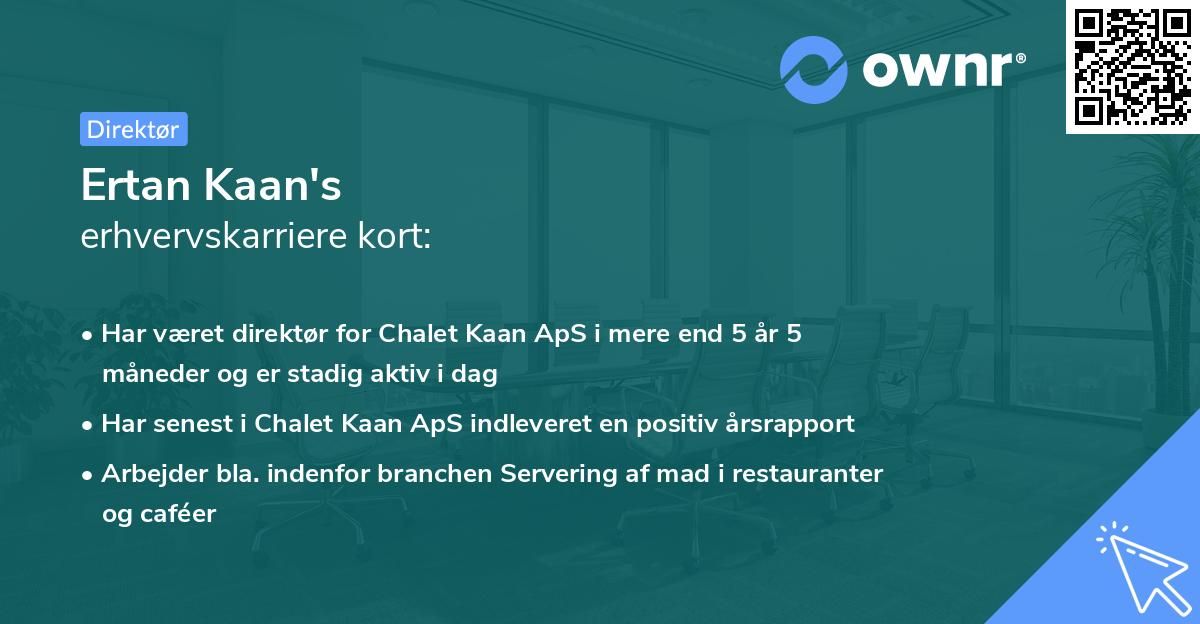 ownr®

Direktør

Ertan Kaan's
erhvervskarriere kort:

• Har været direktør for Chalet Kaan ApS i mere end 5 år 5 måneder og er stadig aktiv i dag

• Har senest i Chalet Kaan ApS indleveret en positiv årsrapport

• Arbejder bla. indenfor branchen Servering af mad i restauranter og caféer